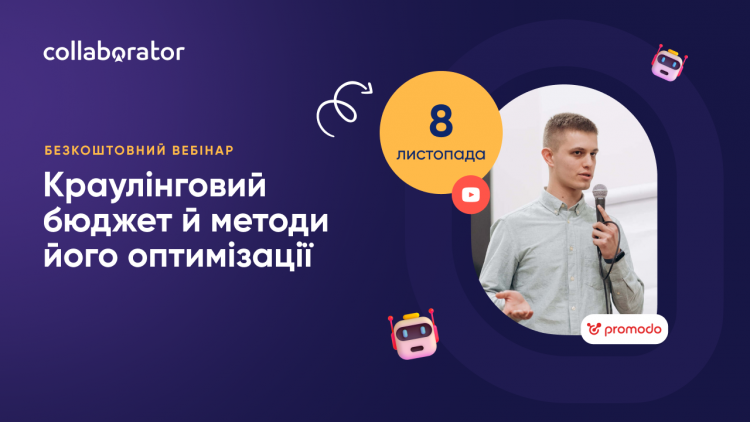 collaborator

БЕЗКОШТОВНИЙ ВЕБІНАР

Краулінговий бюджет й методи його оптимізації

8 листопада

promodo